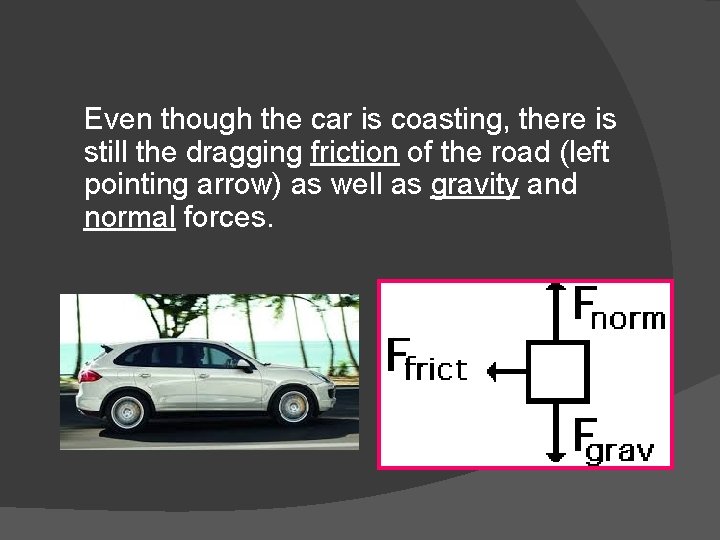 Even though the car is coasting, there is still the dragging friction of the road (left pointing arrow) as well as gravity and normal forces.

$F_{norm}$

$F_{frict}$

$F_{grav}$